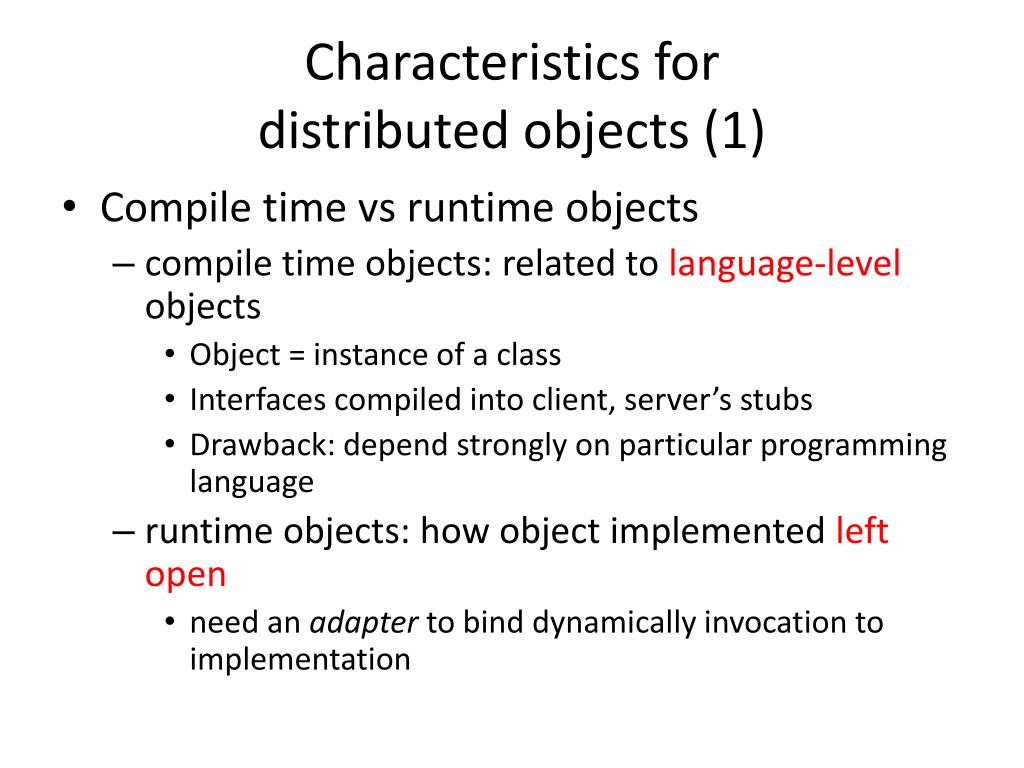 Characteristics for distributed objects (1)

• Compile time vs runtime objects
– compile time objects: related to language-level objects
• Object = instance of a class
• Interfaces compiled into client, server's stubs
• Drawback: depend strongly on particular programming language
– runtime objects: how object implemented left open
• need an adapter to bind dynamically invocation to implementation